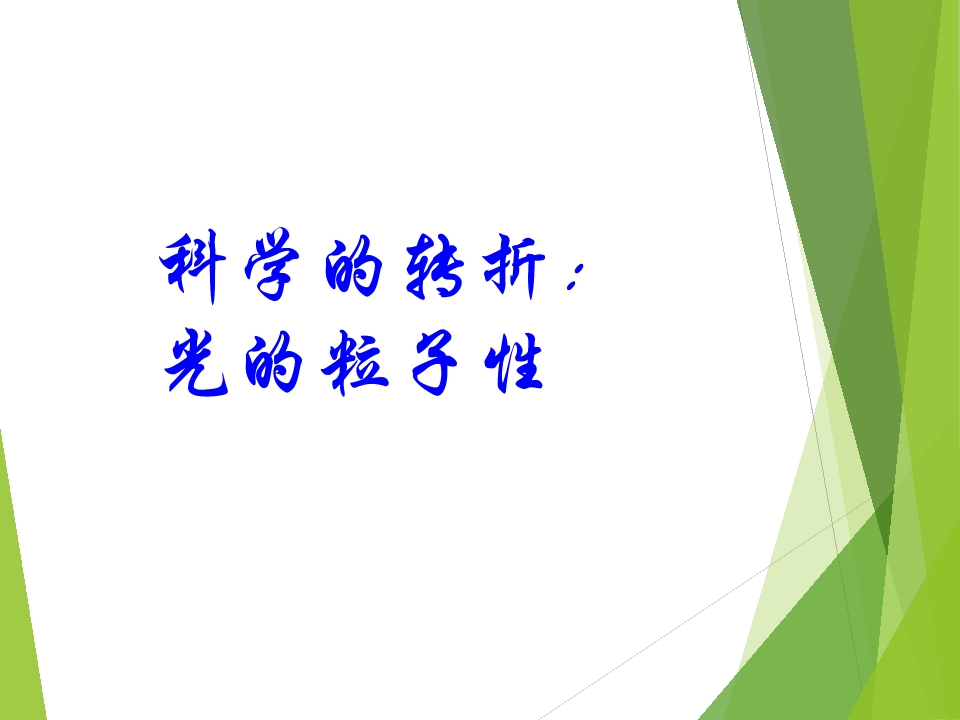 科学的转折：
光的粒子性